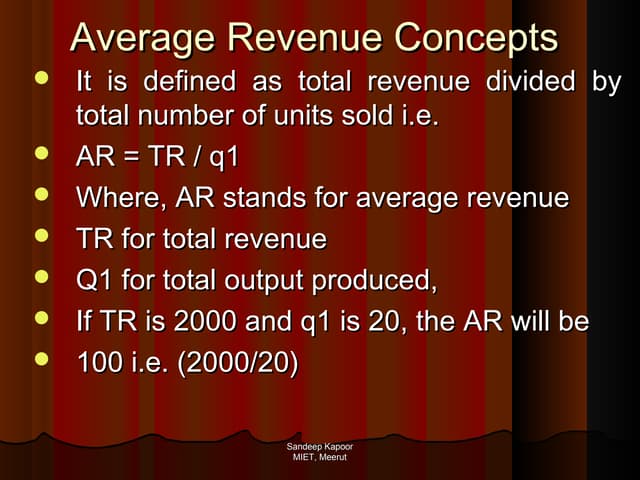 Average Revenue Concepts

- It is defined as total revenue divided by total number of units sold i.e.
- AR = TR / q1
- Where, AR stands for average revenue
- TR for total revenue
- Q1 for total output produced,
- If TR is 2000 and q1 is 20, the AR will be
- 100 i.e. (2000/20)

Sandeep Kapoor
MIET, Meerut